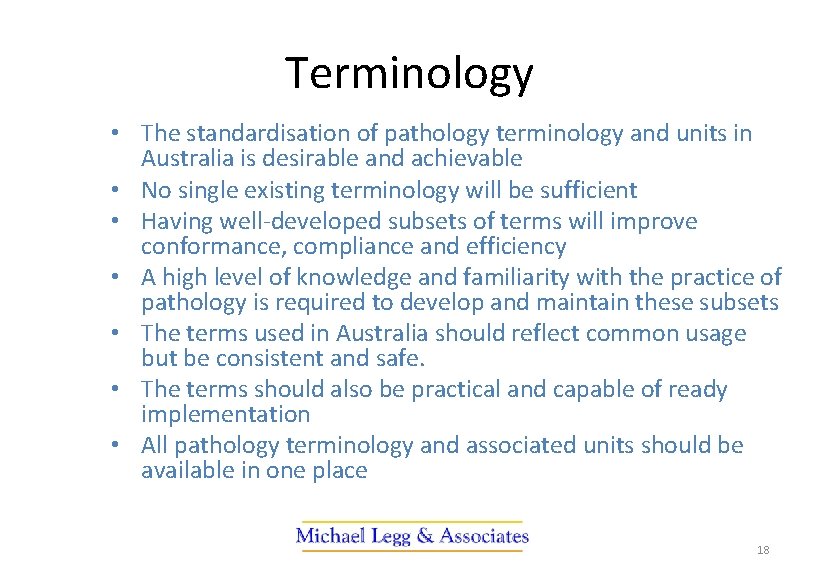 Terminology

• The standardisation of pathology terminology and units in Australia is desirable and achievable
• No single existing terminology will be sufficient
• Having well-developed subsets of terms will improve conformance, compliance and efficiency
• A high level of knowledge and familiarity with the practice of pathology is required to develop and maintain these subsets
• The terms used in Australia should reflect common usage but be consistent and safe.
• The terms should also be practical and capable of ready implementation
• All pathology terminology and associated units should be available in one place

Michael Legg & Associates

18